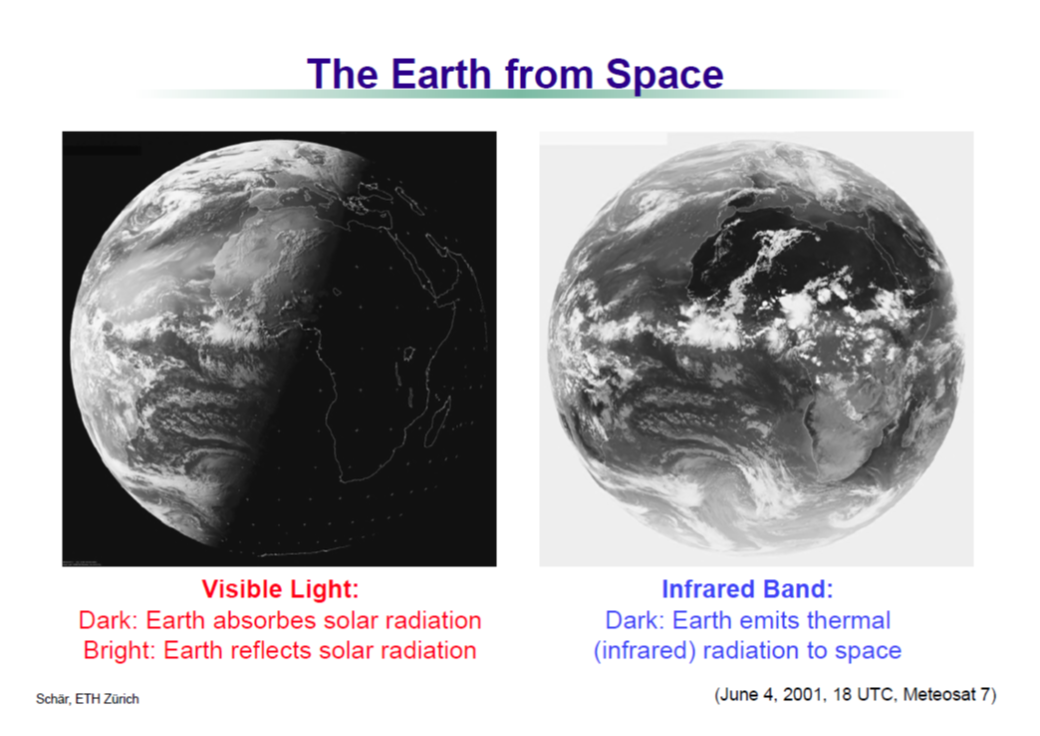 The Earth from Space

Visible Light:
Dark: Earth absorbes solar radiation
Bright: Earth reflects solar radiation

Infrared Band:
Dark: Earth emits thermal (infrared) radiation to space

Schär, ETH Zürich

(June 4, 2001, 18 UTC, Meteosat 7)